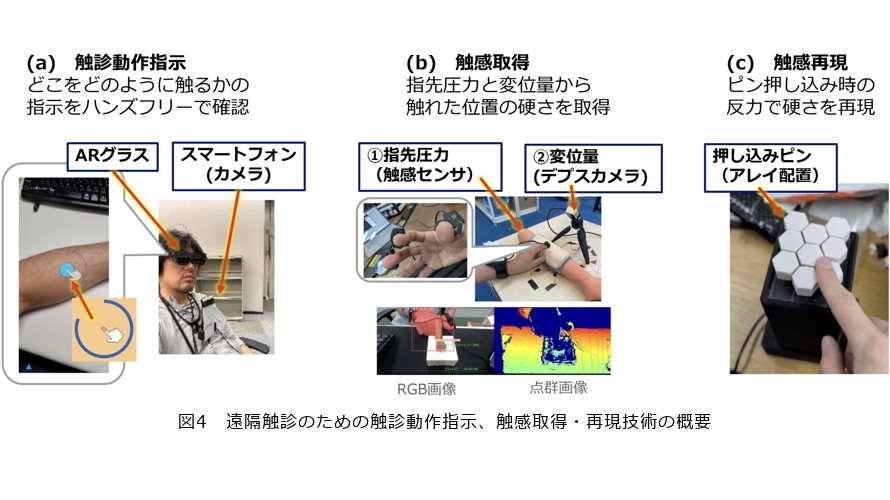 (a) 触診動作指示
どこをどのように触るかの指示をハンズフリーで確認

ARグラス

スマートフォン（カメラ）

(b) 触感取得
指先圧力と変位量から触れた位置の硬さを取得

①指先圧力（触感センサ）

②変位量（デプスカメラ）

RGB画像

点群画像

(c) 触感再現
ピン押し込み時の反力で硬さを再現

押し込みピン（アレイ配置）

図4 遠隔触診のための触診動作指示、触感取得・再現技術の概要